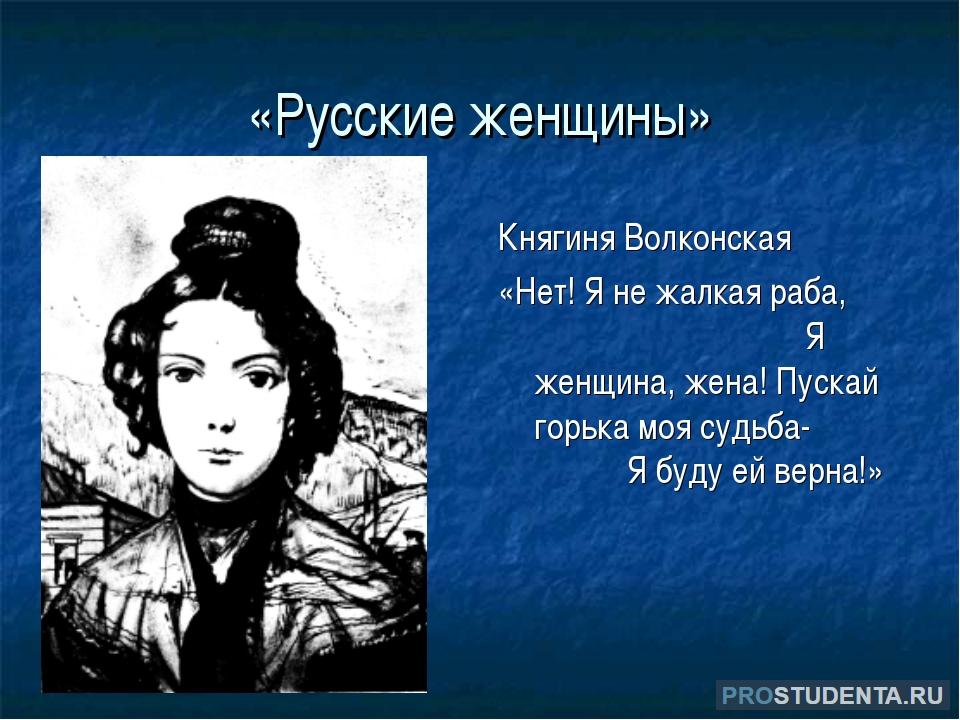 «Русские женщины»

Княгиня Волконская

«Нет! Я не жалкая раба, Я женщина, жена! Пускай горька моя судьба- Я буду ей верна!»

PROSTUDENTA.RU